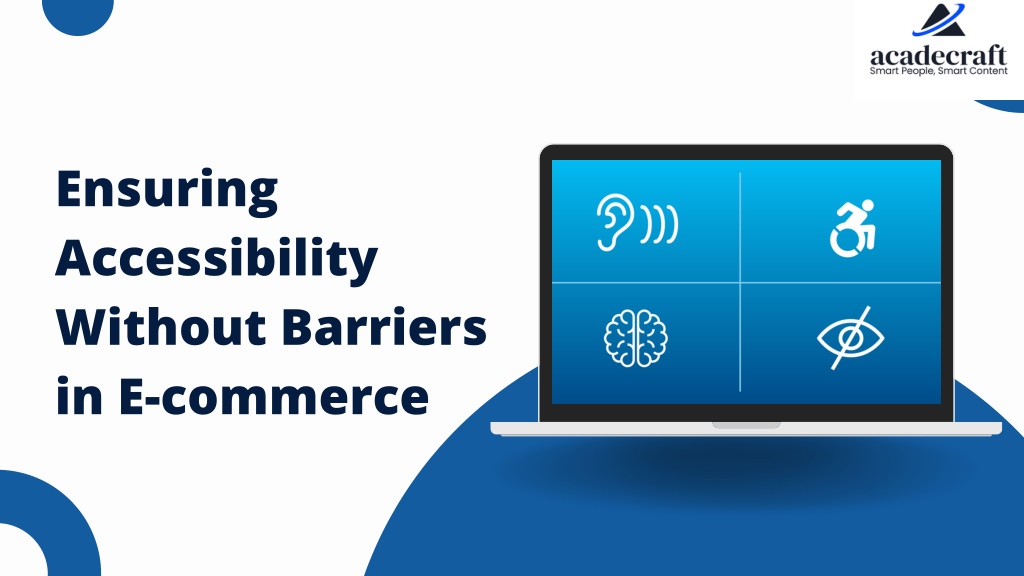 acadecraft
Smart People, Smart Content

Ensuring Accessibility Without Barriers in E-commerce